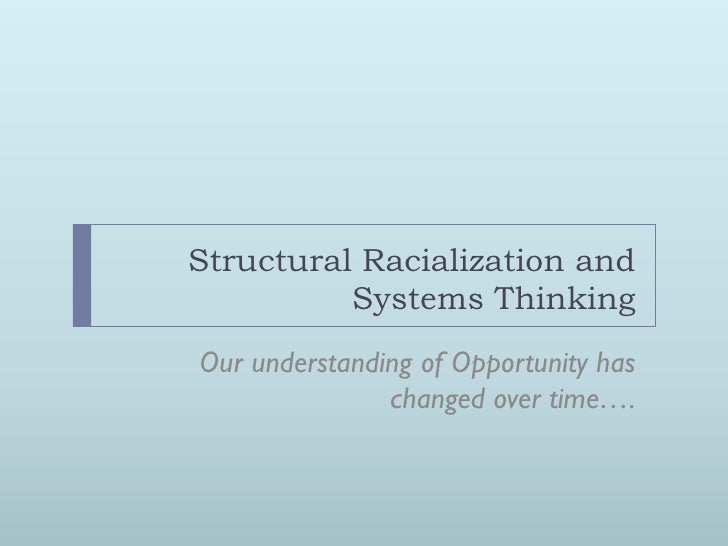 Structural Racialization and Systems Thinking

Our understanding of Opportunity has changed over time….